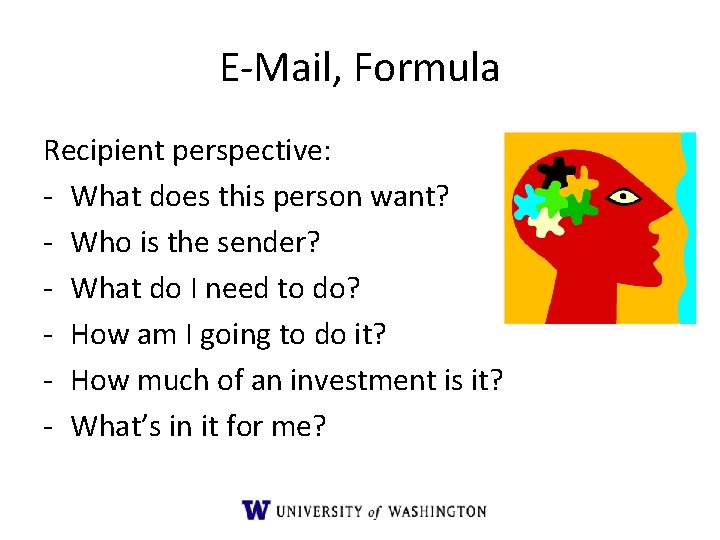 E-Mail, Formula

Recipient perspective:
- What does this person want?
- Who is the sender?
- What do I need to do?
- How am I going to do it?
- How much of an investment is it?
- What's in it for me?

W UNIVERSITY of WASHINGTON